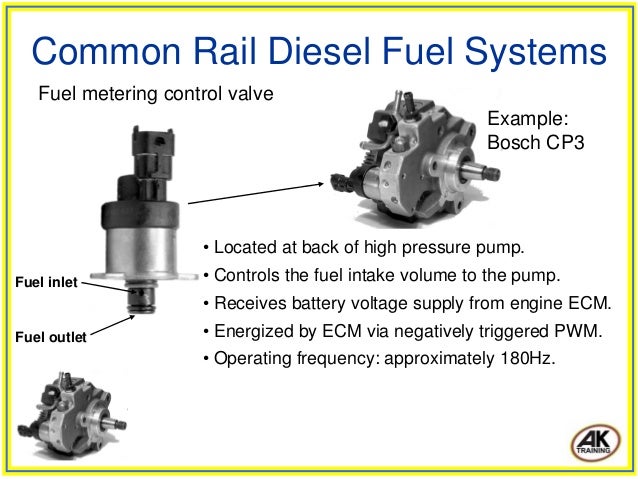 Common Rail Diesel Fuel Systems

Fuel metering control valve

Example:
Bosch CP3

Fuel inlet

Fuel outlet

• Located at back of high pressure pump.
• Controls the fuel intake volume to the pump.
• Receives battery voltage supply from engine ECM.
• Energized by ECM via negatively triggered PWM.
• Operating frequency: approximately 180Hz.

AK
TRAINING